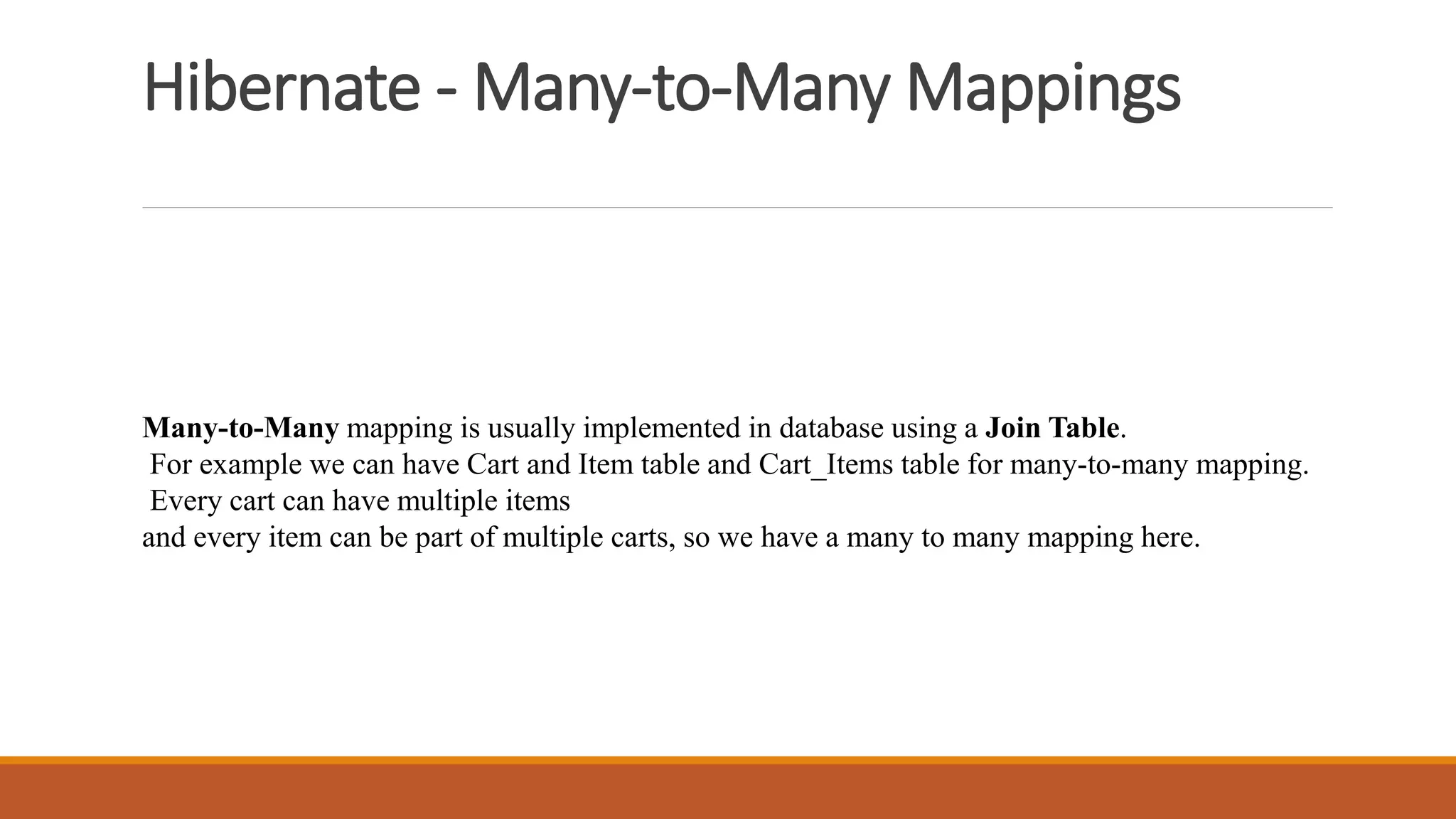 Hibernate - Many-to-Many Mappings

Many-to-Many mapping is usually implemented in database using a Join Table.
For example we can have Cart and Item table and Cart_Items table for many-to-many mapping.
Every cart can have multiple items
and every item can be part of multiple carts, so we have a many to many mapping here.